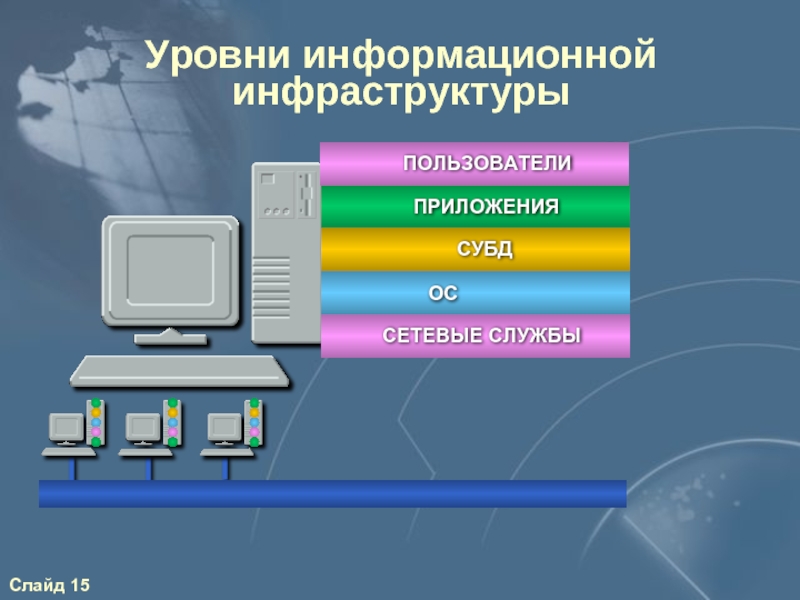 Уровни информационной инфраструктуры

ПОЛЬЗОВАТЕЛИ
ПРИЛОЖЕНИЯ
СУБД
ОС
СЕТЕВЫЕ СЛУЖБЫ

Слайд 15